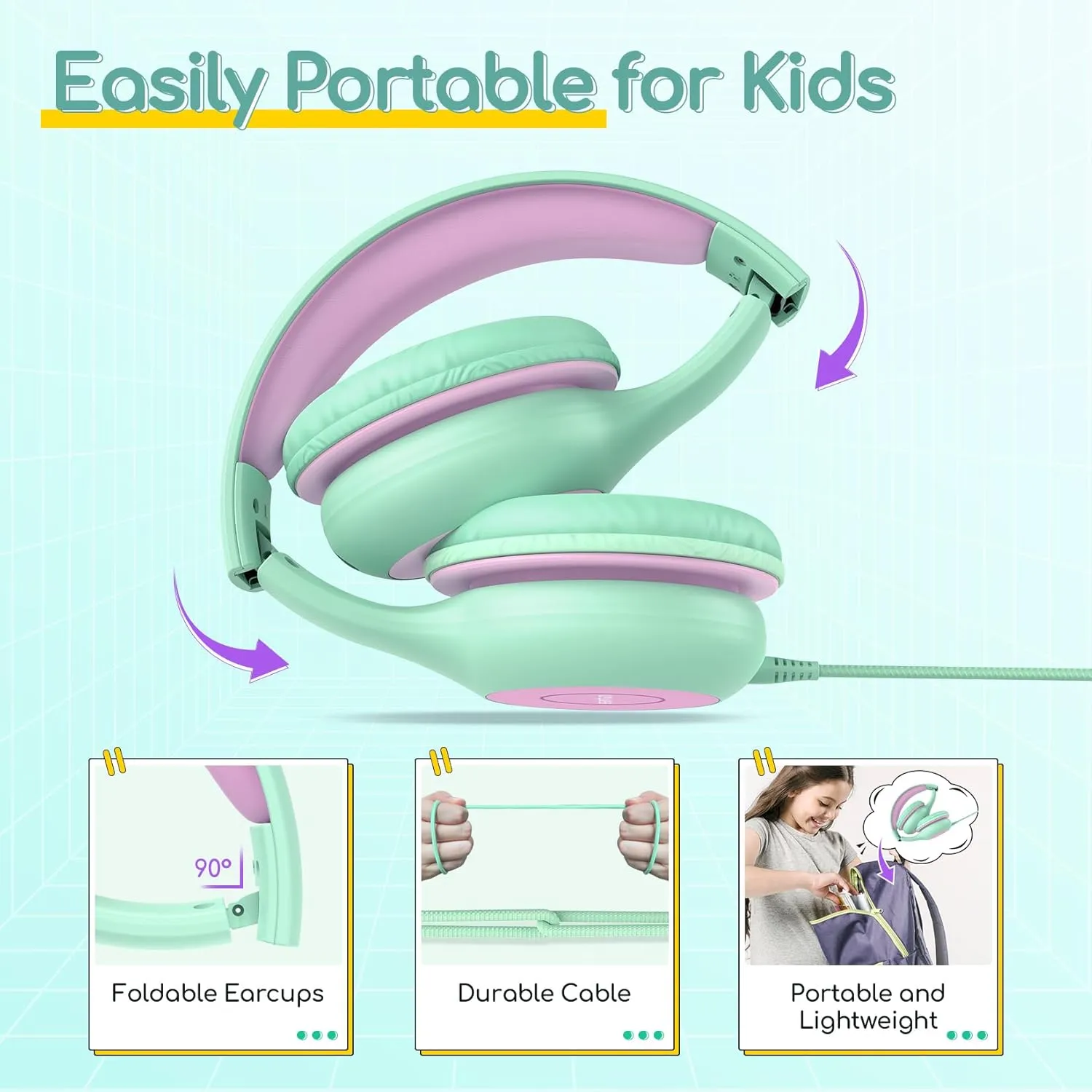 Easily Portable for Kids

90°

Foldable Earcups

Durable Cable

Portable and Lightweight